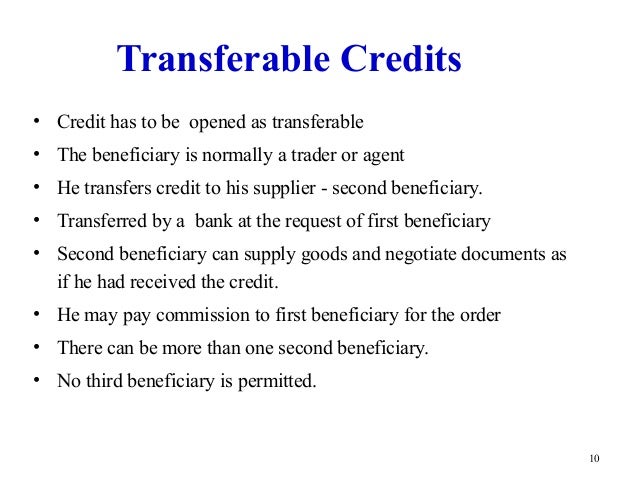 Transferable Credits

• Credit has to be opened as transferable
• The beneficiary is normally a trader or agent
• He transfers credit to his supplier - second beneficiary.
• Transferred by a bank at the request of first beneficiary
• Second beneficiary can supply goods and negotiate documents as if he had received the credit.
• He may pay commission to first beneficiary for the order
• There can be more than one second beneficiary.
• No third beneficiary is permitted.

10